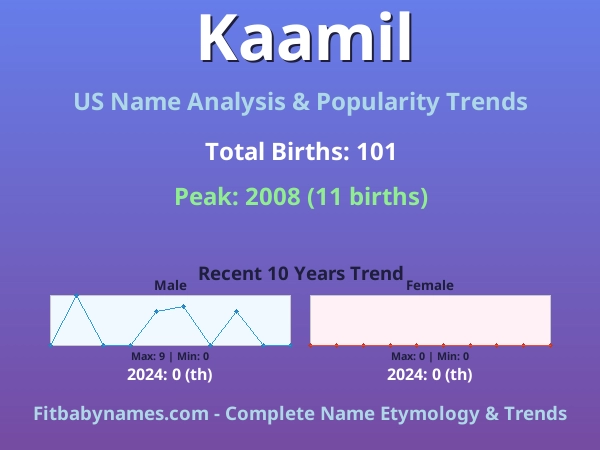 Kaamil

US Name Analysis & Popularity Trends

Total Births: 101

Peak: 2008 (11 births)

Recent 10 Years Trend

Male

Max: 9 | Min: 0

2024: 0 (th)

Female

Max: 0 | Min: 0

2024: 0 (th)

Fitbabynames.com - Complete Name Etymology & Trends